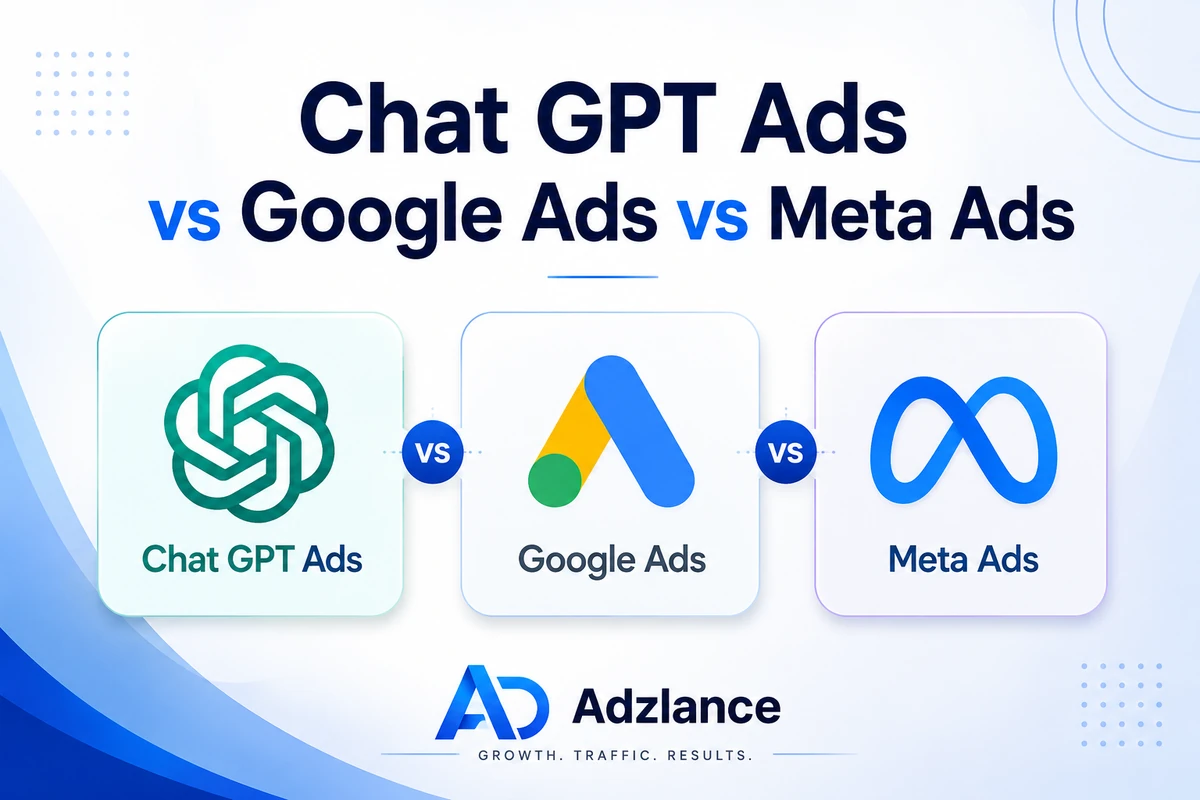 Chat GPT Ads
vs Google Ads vs Meta Ads

Chat GPT Ads

VS

Google Ads

VS

Meta Ads

AD Adzlance
GROWTH. TRAFFIC. RESULTS.